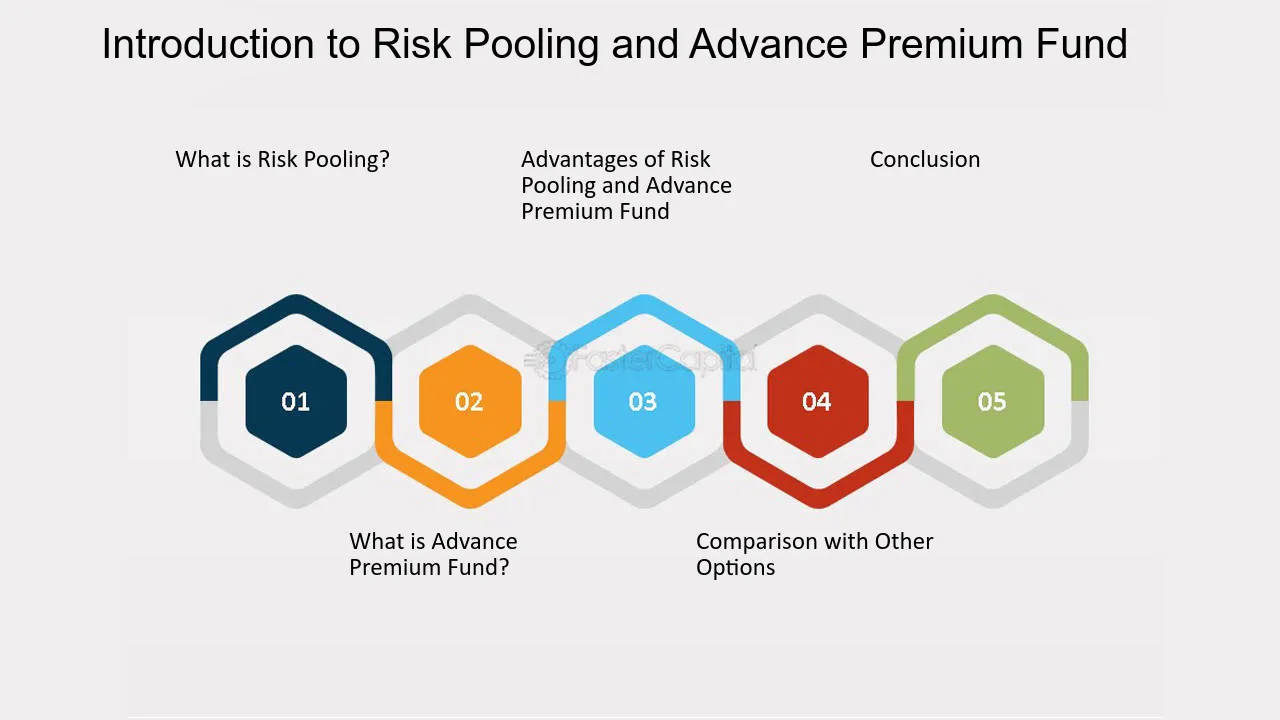 Introduction to Risk Pooling and Advance Premium Fund

What is Risk Pooling?

Advantages of Risk Pooling and Advance Premium Fund

Conclusion

01

02

03

04

05

What is Advance Premium Fund?

Comparison with Other Options

FasterCapital